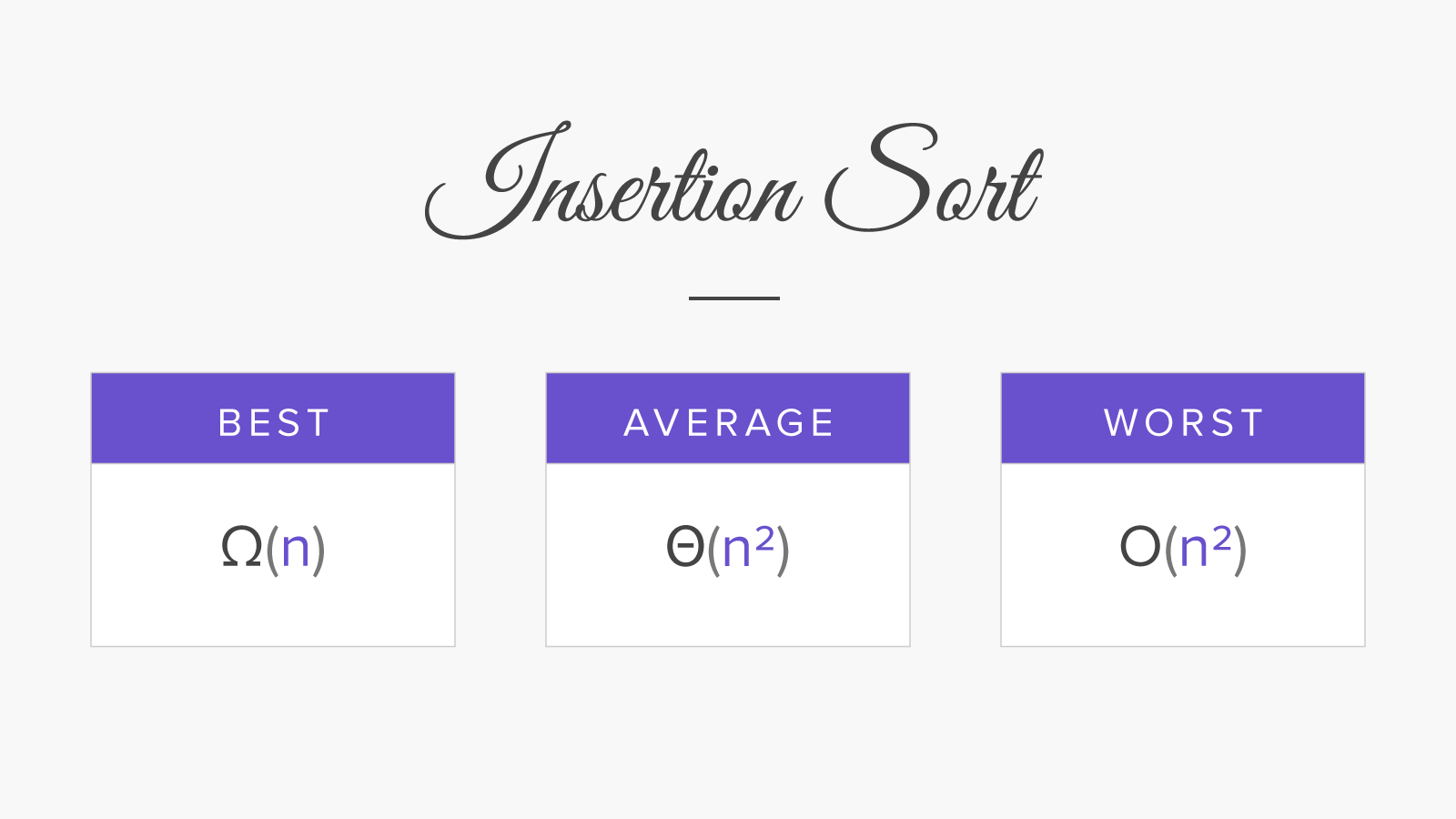 Insertion Sort

| BEST | AVERAGE | WORST |
|---|---|---|
| $\Omega(n)$ | $\Theta(n^2)$ | $O(n^2)$ |